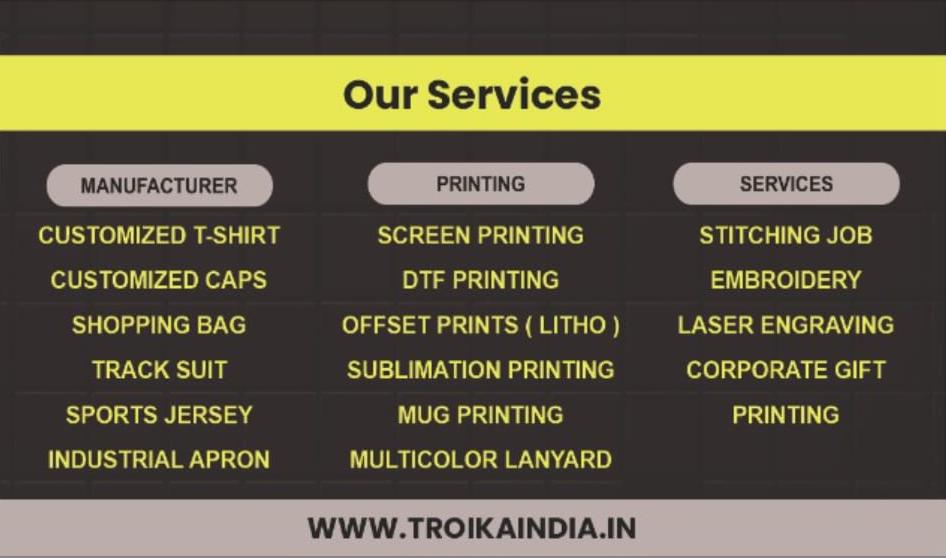 Our Services

MANUFACTURER
CUSTOMIZED T-SHIRT
CUSTOMIZED CAPS
SHOPPING BAG
TRACK SUIT
SPORTS JERSEY
INDUSTRIAL APRON

PRINTING
SCREEN PRINTING
DTF PRINTING
OFFSET PRINTS ( LITHO )
SUBLIMATION PRINTING
MUG PRINTING
MULTICOLOR LANYARD

SERVICES
STITCHING JOB
EMBROIDERY
LASER ENGRAVING
CORPORATE GIFT
PRINTING

WWW.TROIKAINDIA.IN